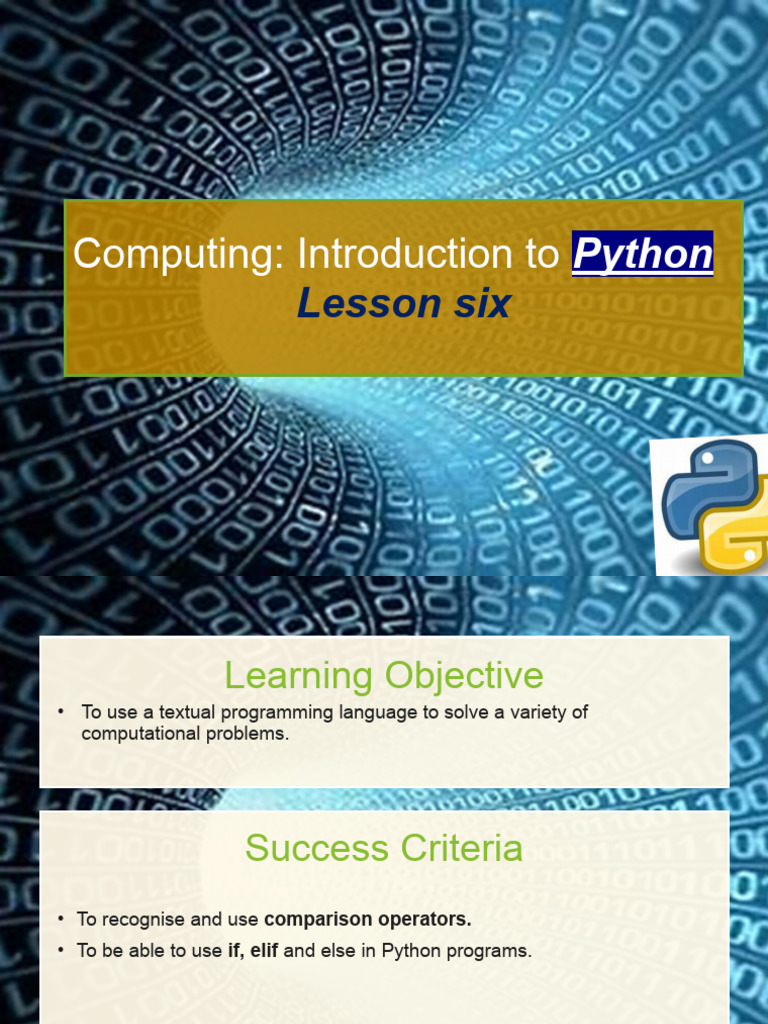 Computing: Introduction to Python
Lesson six

Learning Objective

• To use a textual programming language to solve a variety of computational problems.

Success Criteria

• To recognise and use comparison operators.
• To be able to use if, elif and else in Python programs.